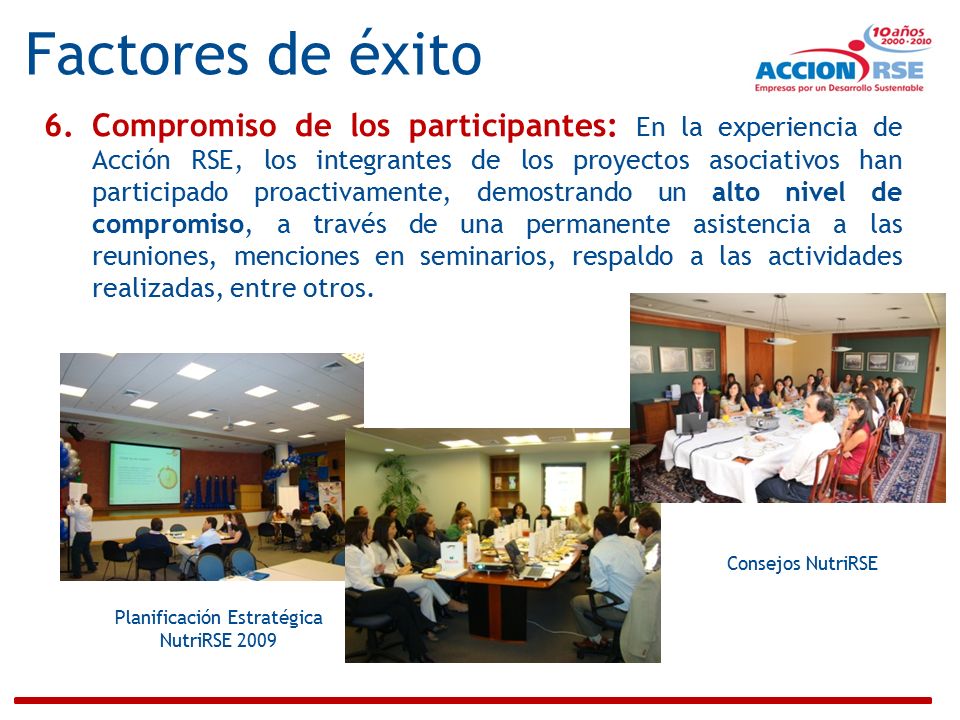 Factores de éxito

10 años 2000-2010
ACCION RSE
Empresas por un Desarrollo Sustentable

6. Compromiso de los participantes: En la experiencia de Acción RSE, los integrantes de los proyectos asociativos han participado proactivamente, demostrando un alto nivel de compromiso, a través de una permanente asistencia a las reuniones, menciones en seminarios, respaldo a las actividades realizadas, entre otros.

Planificación Estratégica NutriRSE 2009

Consejos NutriRSE